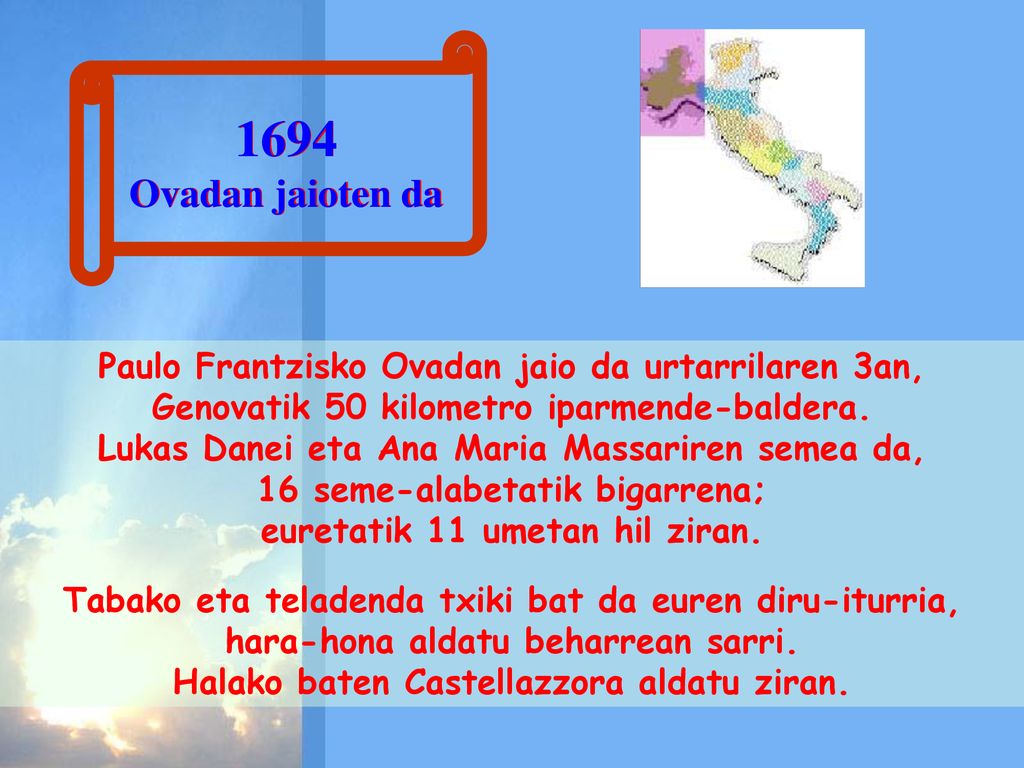 1694
Ovadan jaioten da

Paulo Frantzisko Ovadan jaio da urtarrilaren 3an, Genovatik 50 kilometro iparmende-baldera. Lukas Danei eta Ana Maria Massariren semea da, 16 seme-alabetatik bigarrena; euretatik 11 umetan hil ziran.

Tabako eta teladenda txiki bat da euren diru-iturria, hara-hona aldatu beharrean sarri. Halako baten Castellazzora aldatu ziran.